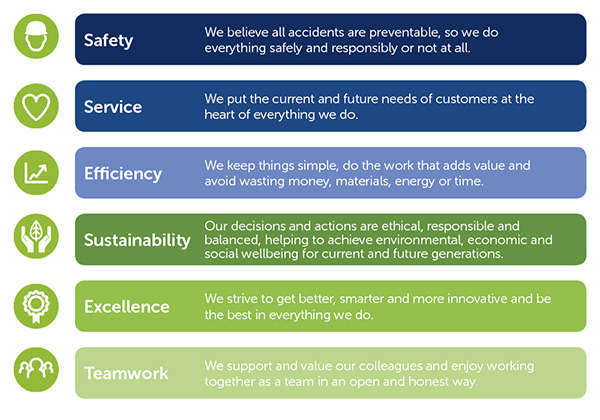 Safety
We believe all accidents are preventable, so we do everything safely and responsibly or not at all.

Service
We put the current and future needs of customers at the heart of everything we do.

Efficiency
We keep things simple, do the work that adds value and avoid wasting money, materials, energy or time.

Sustainability
Our decisions and actions are ethical, responsible and balanced, helping to achieve environmental, economic and social wellbeing for current and future generations.

Excellence
We strive to get better, smarter and more innovative and be the best in everything we do.

Teamwork
We support and value our colleagues and enjoy working together as a team in an open and honest way.